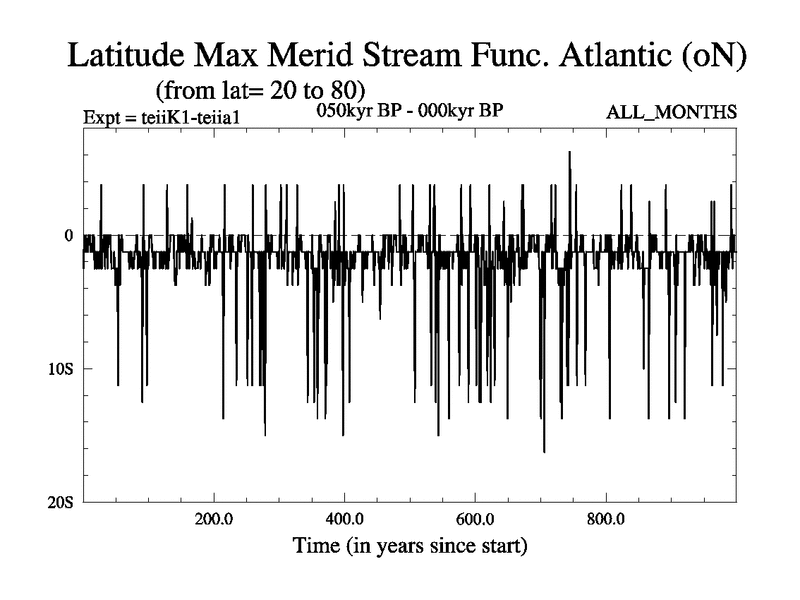 Latitude Max Merid Stream Func. Atlantic (oN)
(from lat= 20 to 80)
Expt = teiiK1-teiia1
050kyr BP - 000kyr BP
ALL_MONTHS

0
10S
20S
200.0
400.0
600.0
800.0
Time (in years since start)